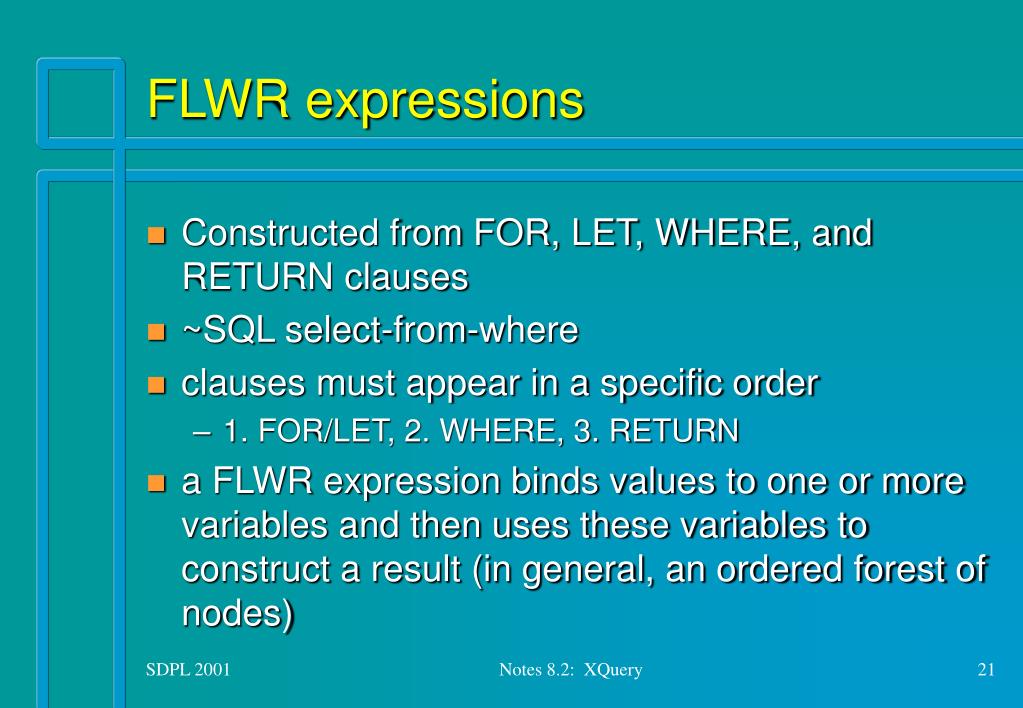 FLWR expressions

- Constructed from FOR, LET, WHERE, and RETURN clauses
- ~SQL select-from-where
- clauses must appear in a specific order
  – 1. FOR/LET, 2. WHERE, 3. RETURN
- a FLWR expression binds values to one or more variables and then uses these variables to construct a result (in general, an ordered forest of nodes)

SDPL 2001 Notes 8.2: XQuery 21